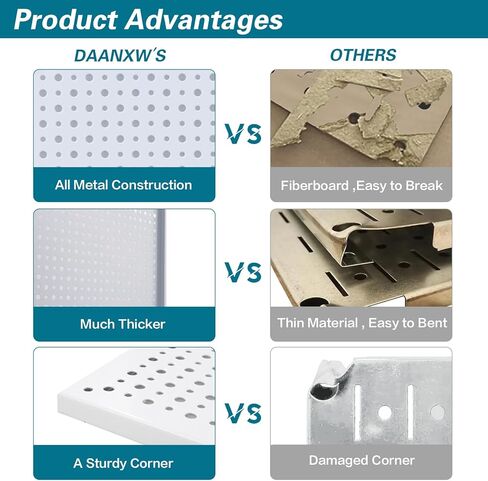 Product Advantages

DAANXW'S

OTHERS

All Metal Construction

VS

Fiberboard ,Easy to Break

Much Thicker

VS

Thin Material , Easy to Bent

A Sturdy Corner

VS

Damaged Corner